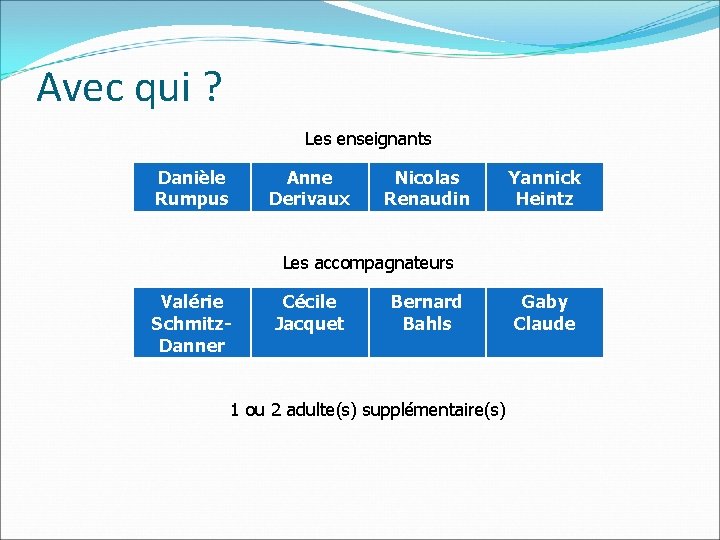 Avec qui ?

Les enseignants

| Danièle Rumpus | Anne Derivaux | Nicolas Renaudin | Yannick Heintz |
|---|---|---|---|

Les accompagnateurs

| Valérie Schmitz-Danner | Cécile Jacquet | Bernard Bahls | Gaby Claude |
|---|---|---|---|

1 ou 2 adulte(s) supplémentaire(s)